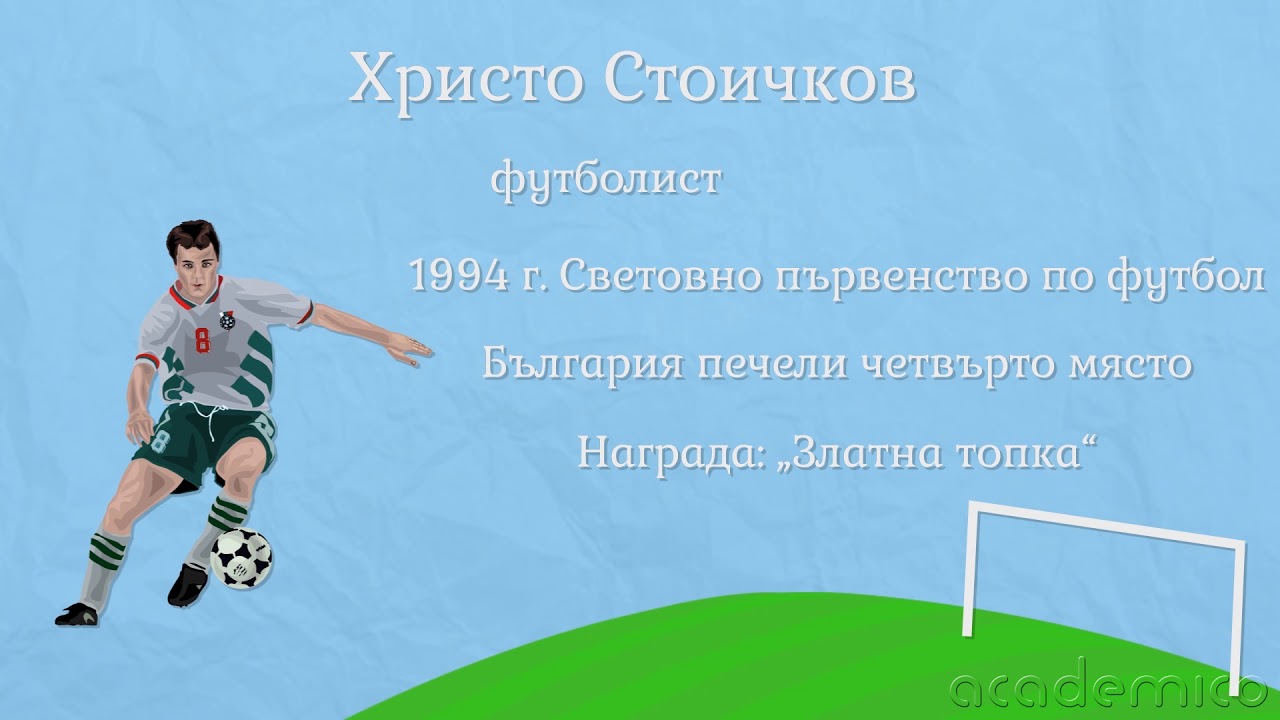 Христо Стоичков

футболист

1994 г. Световно първенство по футбол

България печели четвърто място

Награда: „Златна топка“

8

8

8

academico